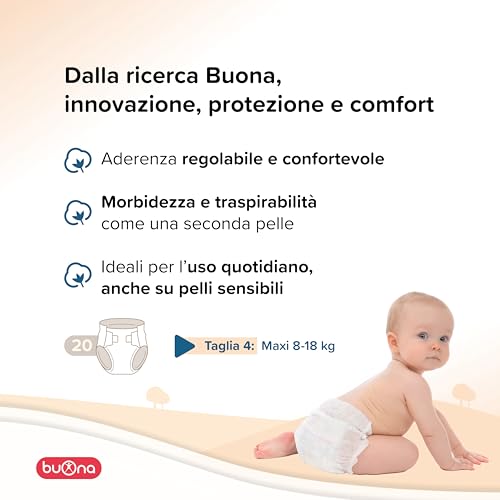 Dalla ricerca Buona, innovazione, protezione e comfort

Aderenza regolabile e confortevole

Morbidezza e traspirabilità come una seconda pelle

Ideali per l'uso quotidiano, anche su pelli sensibili

20

Taglia 4: Maxi 8-18 kg

buona